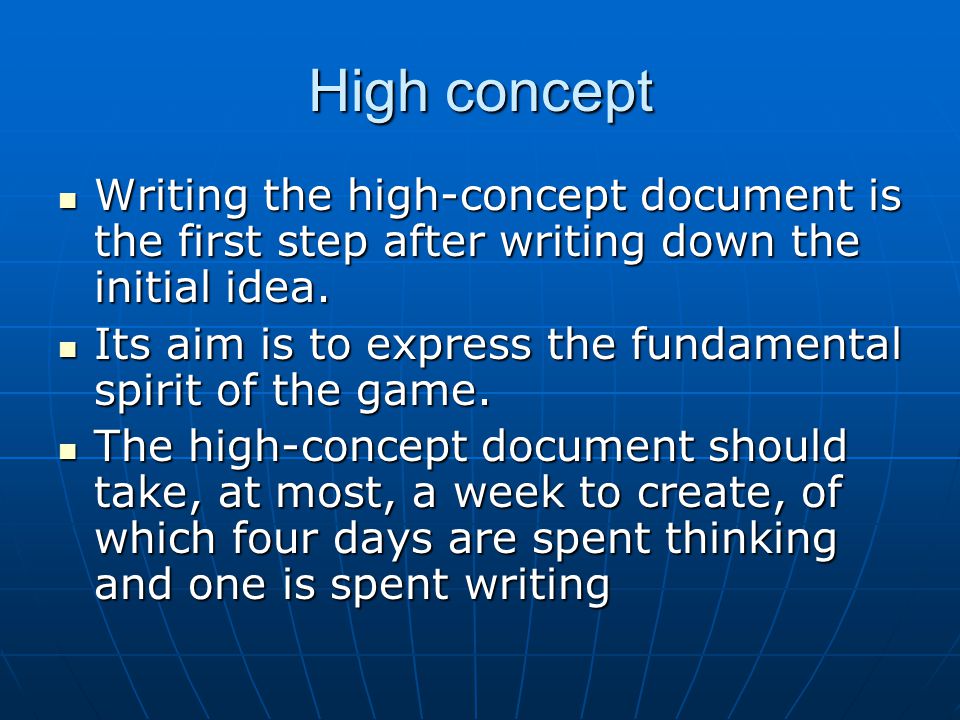 High concept

- Writing the high-concept document is the first step after writing down the initial idea.
- Its aim is to express the fundamental spirit of the game.
- The high-concept document should take, at most, a week to create, of which four days are spent thinking and one is spent writing